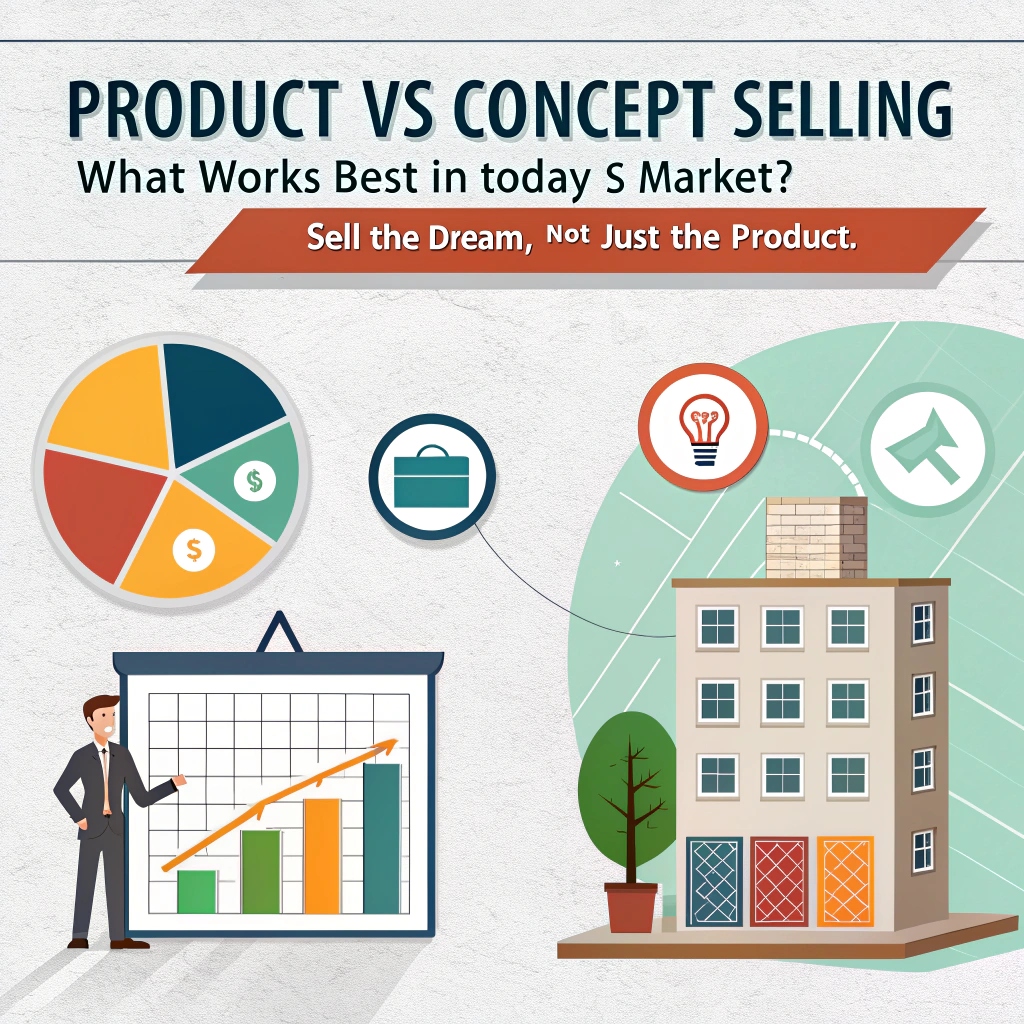 PRODUCT VS CONCEPT SELLING
What Works Best in today S Market?
Sell the Dream, Not Just the Product.

$
$